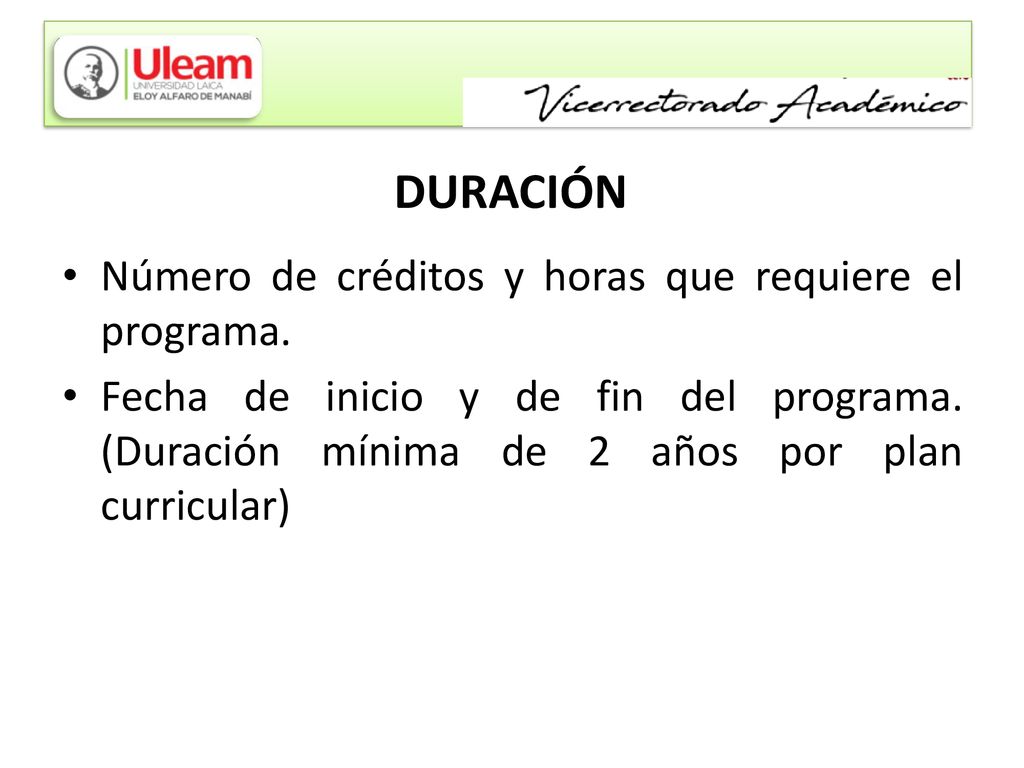 Uleam
UNIVERSIDAD LAICA
ELOY ALFARO DE MANABÍ

Vicerrectorado Académico

DURACIÓN

• Número de créditos y horas que requiere el programa.
• Fecha de inicio y de fin del programa. (Duración mínima de 2 años por plan curricular)